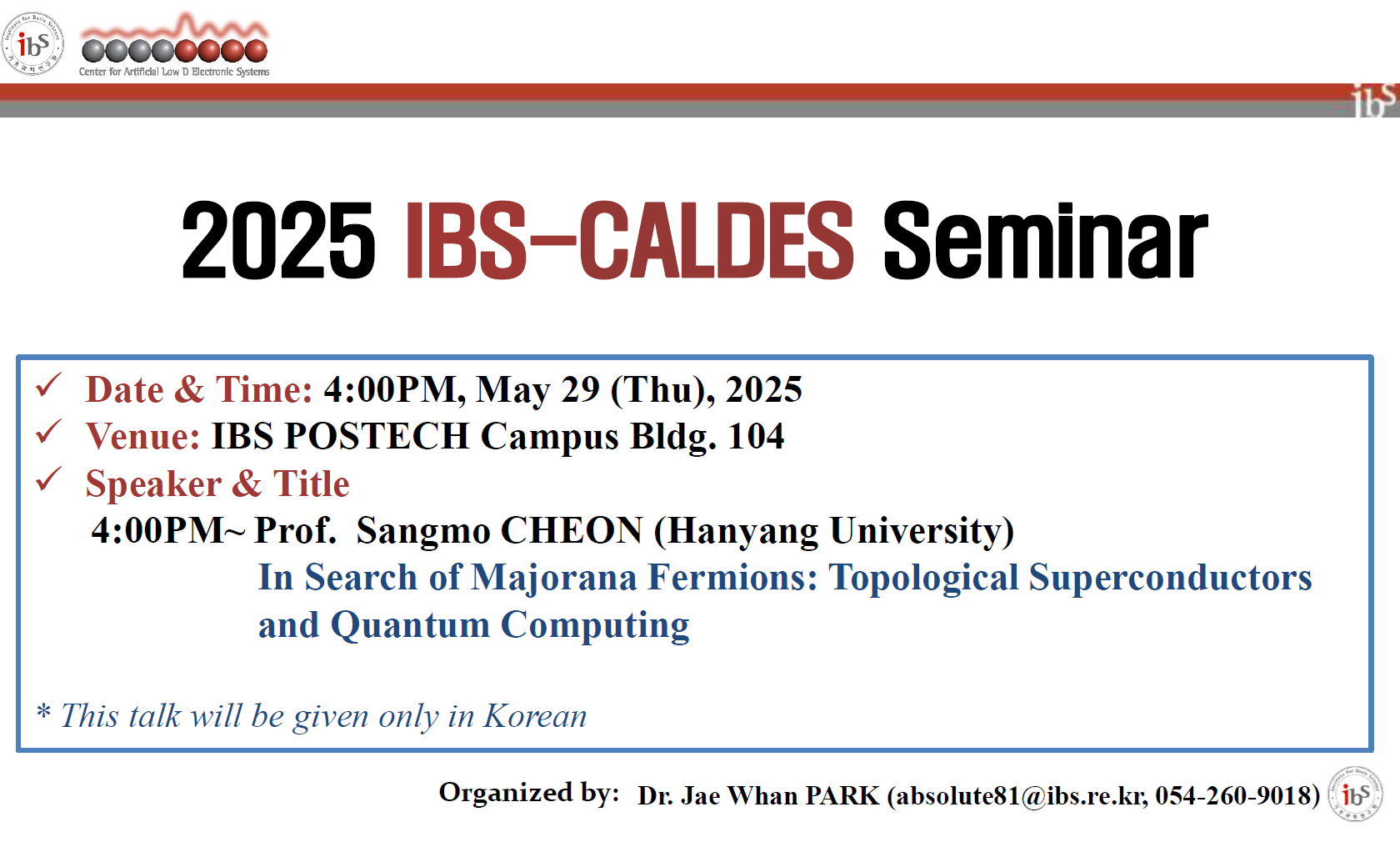 ibs

Center for Artificial Low D Electronic Systems

ibs

2025 IBS-CALDES Seminar

✓ Date & Time: 4:00PM, May 29 (Thu), 2025
✓ Venue: IBS POSTECH Campus Bldg. 104
✓ Speaker & Title
4:00PM~ Prof. Sangmo CHEON (Hanyang University)
In Search of Majorana Fermions: Topological Superconductors and Quantum Computing

* This talk will be given only in Korean

Organized by: Dr. Jae Whan PARK (absolute81@ibs.re.kr, 054-260-9018)

ibs